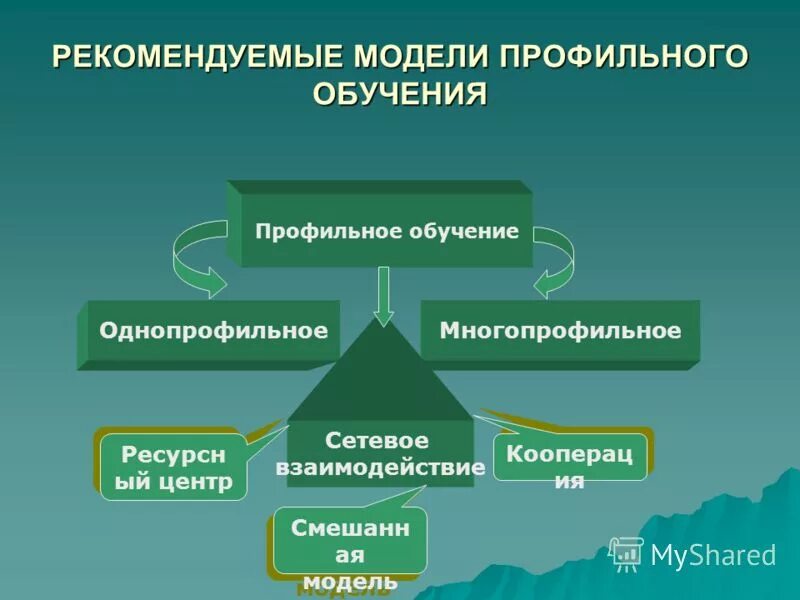 РЕКОМЕНДУЕМЫЕ МОДЕЛИ ПРОФИЛЬНОГО ОБУЧЕНИЯ

Профильное обучение

Однопрофильное

Многопрофильное

Сетевое взаимодействие

Ресурсный центр

Кооперация

Смешанная модель

MyShared